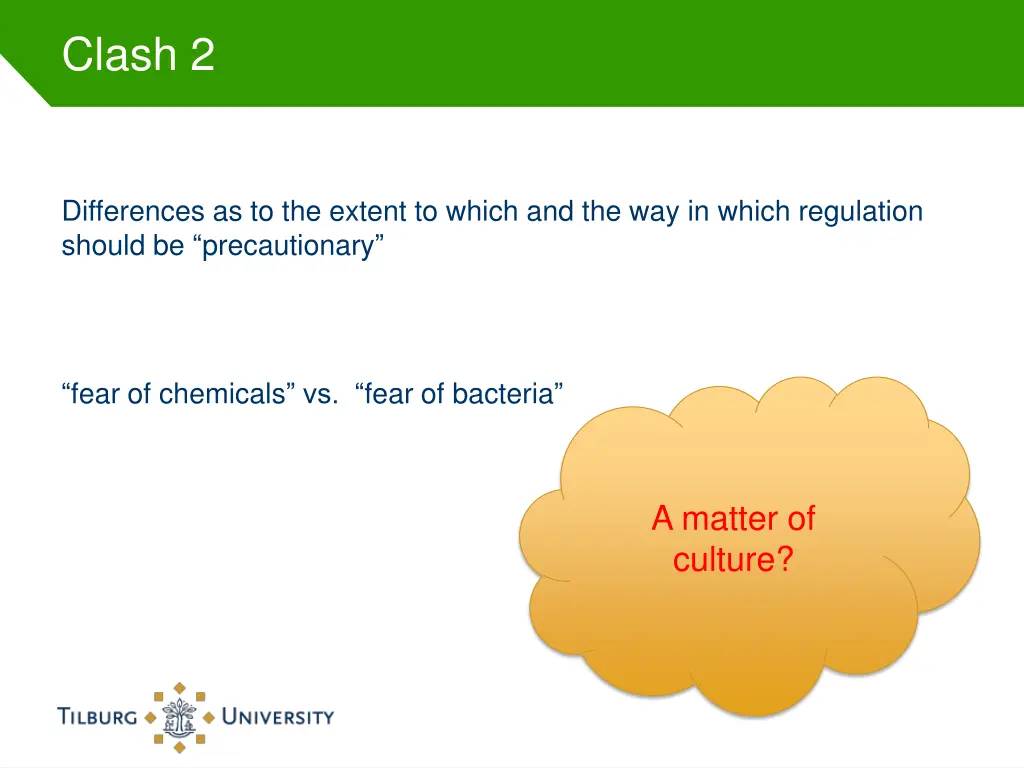 Clash 2

Differences as to the extent to which and the way in which regulation should be “precautionary”

“fear of chemicals” vs. “fear of bacteria”

A matter of culture?

TILBURG UNIVERSITY